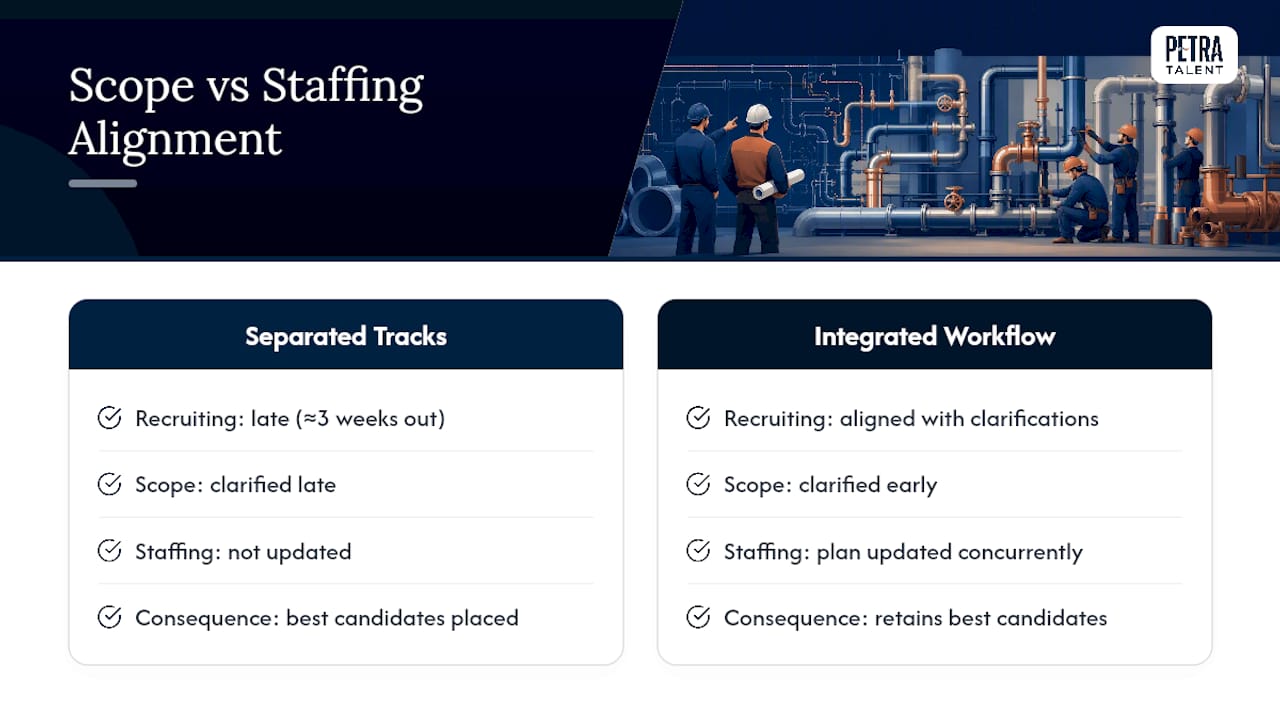 Scope vs Staffing Alignment

PETRA TALENT

Separated Tracks

Recruiting: late (≈3 weeks out)

Scope: clarified late

Staffing: not updated

Consequence: best candidates placed

Integrated Workflow

Recruiting: aligned with clarifications

Scope: clarified early

Staffing: plan updated concurrently

Consequence: retains best candidates